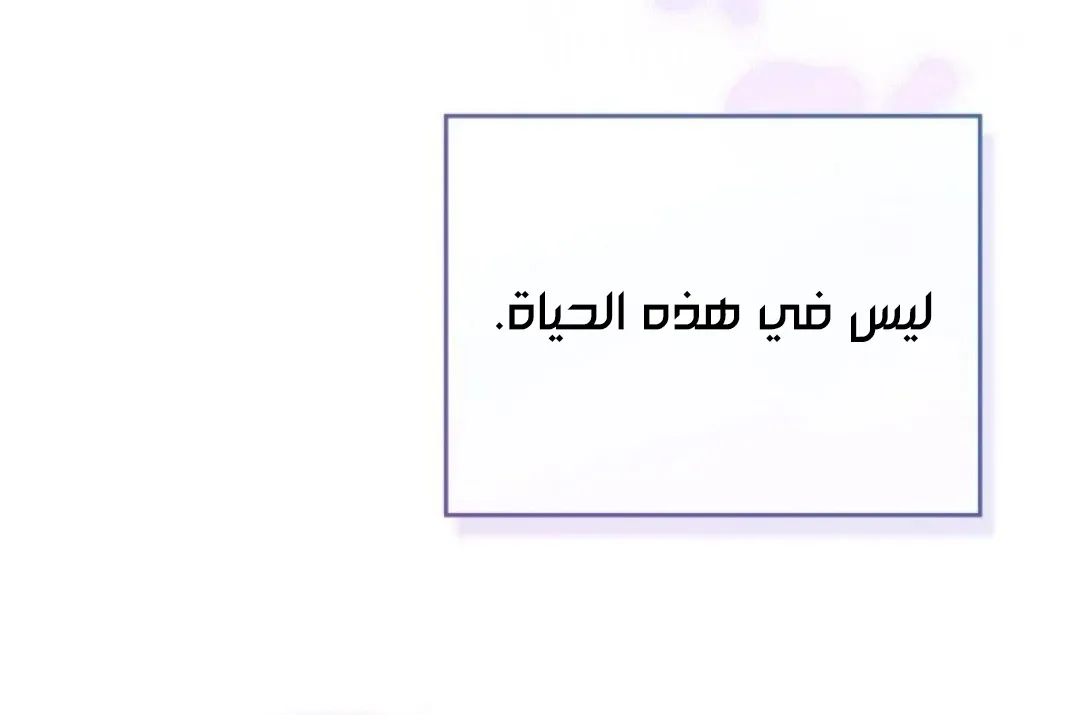 ليس في هذه الحياة.